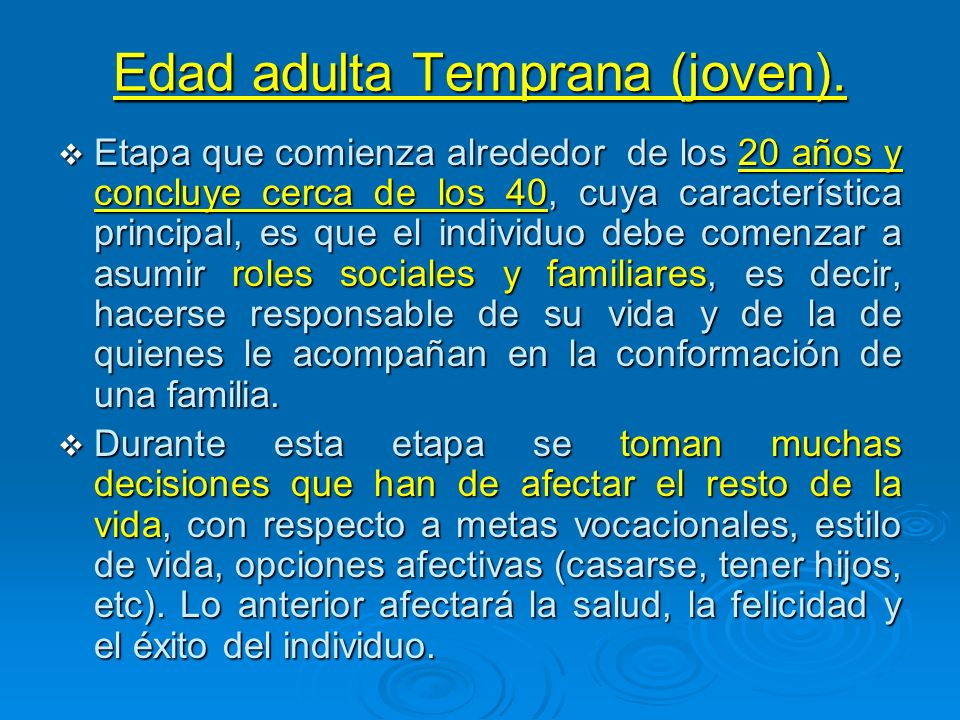 Edad adulta Temprana (joven).

❖ Etapa que comienza alrededor de los 20 años y concluye cerca de los 40, cuya característica principal, es que el individuo debe comenzar a asumir roles sociales y familiares, es decir, hacerse responsable de su vida y de la de quienes le acompañan en la conformación de una familia.

❖ Durante esta etapa se toman muchas decisiones que han de afectar el resto de la vida, con respecto a metas vocacionales, estilo de vida, opciones afectivas (casarse, tener hijos, etc). Lo anterior afectará la salud, la felicidad y el éxito del individuo.